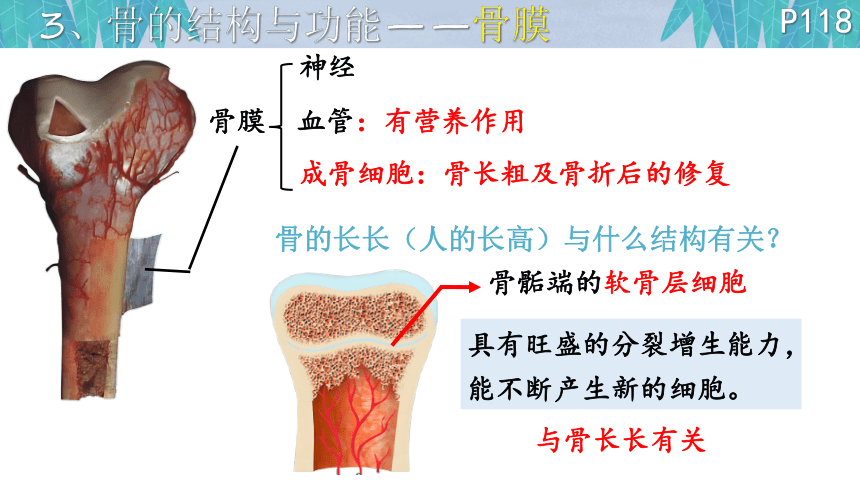 3、骨的结构与功能——骨膜

P118

骨膜

神经

血管：有营养作用

成骨细胞：骨长粗及骨折后的修复

骨的长长（人的长高）与什么结构有关？

骨骺端的软骨层细胞

具有旺盛的分裂增生能力，能不断产生新的细胞。

与骨长长有关